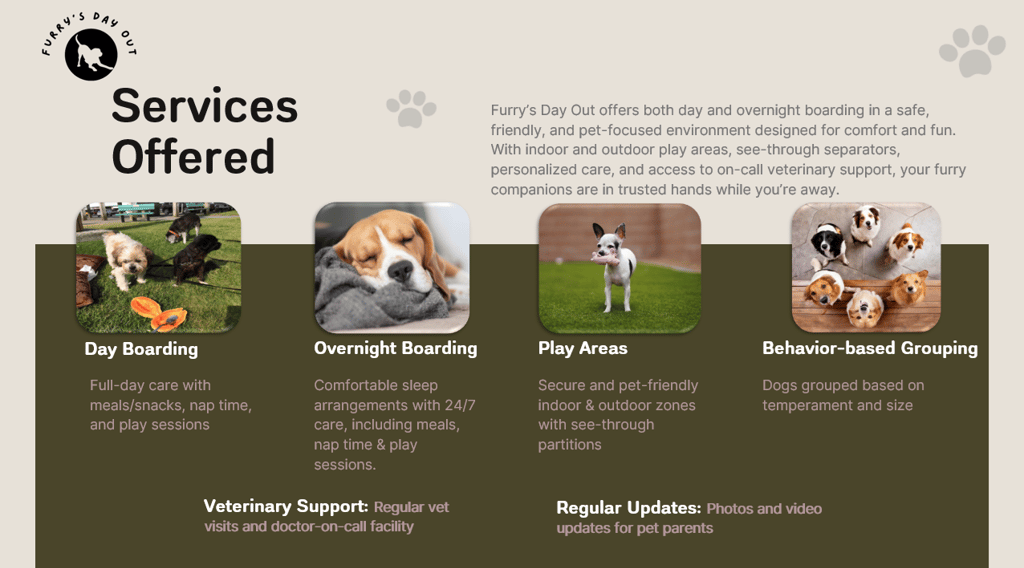 FURRY'S DAY OUT

Services Offered

Furry's Day Out offers both day and overnight boarding in a safe, friendly, and pet-focused environment designed for comfort and fun. With indoor and outdoor play areas, see-through separators, personalized care, and access to on-call veterinary support, your furry companions are in trusted hands while you're away.

Day Boarding

Full-day care with meals/snacks, nap time, and play sessions

Overnight Boarding

Comfortable sleep arrangements with 24/7 care, including meals, nap time & play sessions.

Play Areas

Secure and pet-friendly indoor & outdoor zones with see-through partitions

Behavior-based Grouping

Dogs grouped based on temperament and size

Veterinary Support: Regular vet visits and doctor-on-call facility

Regular Updates: Photos and video updates for pet parents